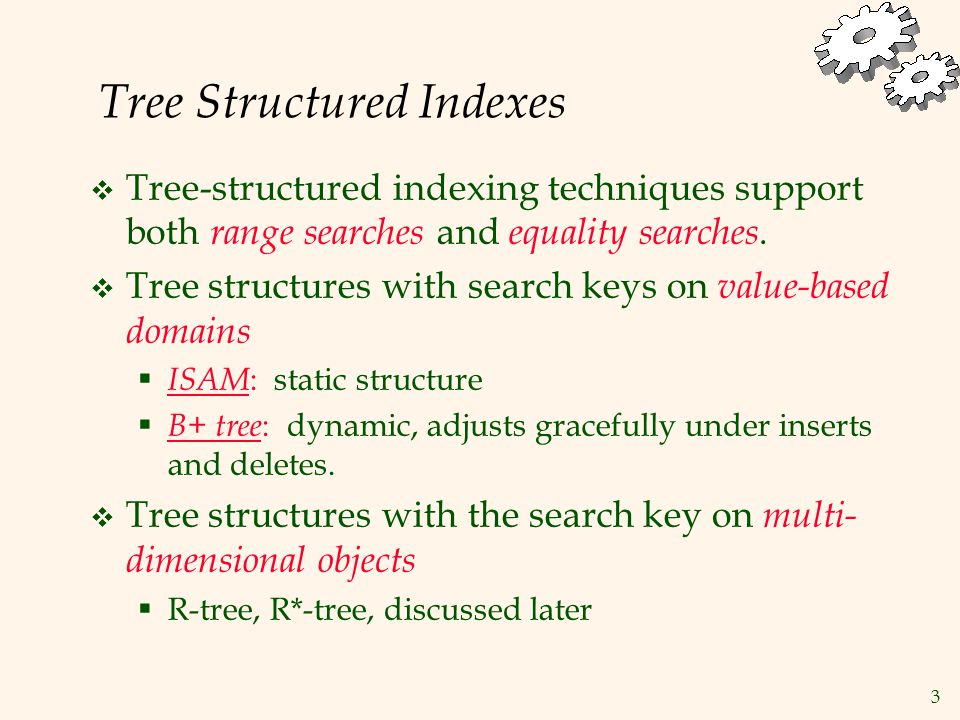 Tree Structured Indexes

❖ Tree-structured indexing techniques support both range searches and equality searches.

❖ Tree structures with search keys on value-based domains

▪ ISAM: static structure

▪ B+ tree: dynamic, adjusts gracefully under inserts and deletes.

❖ Tree structures with the search key on multi-dimensional objects

▪ R-tree, R*-tree, discussed later

3